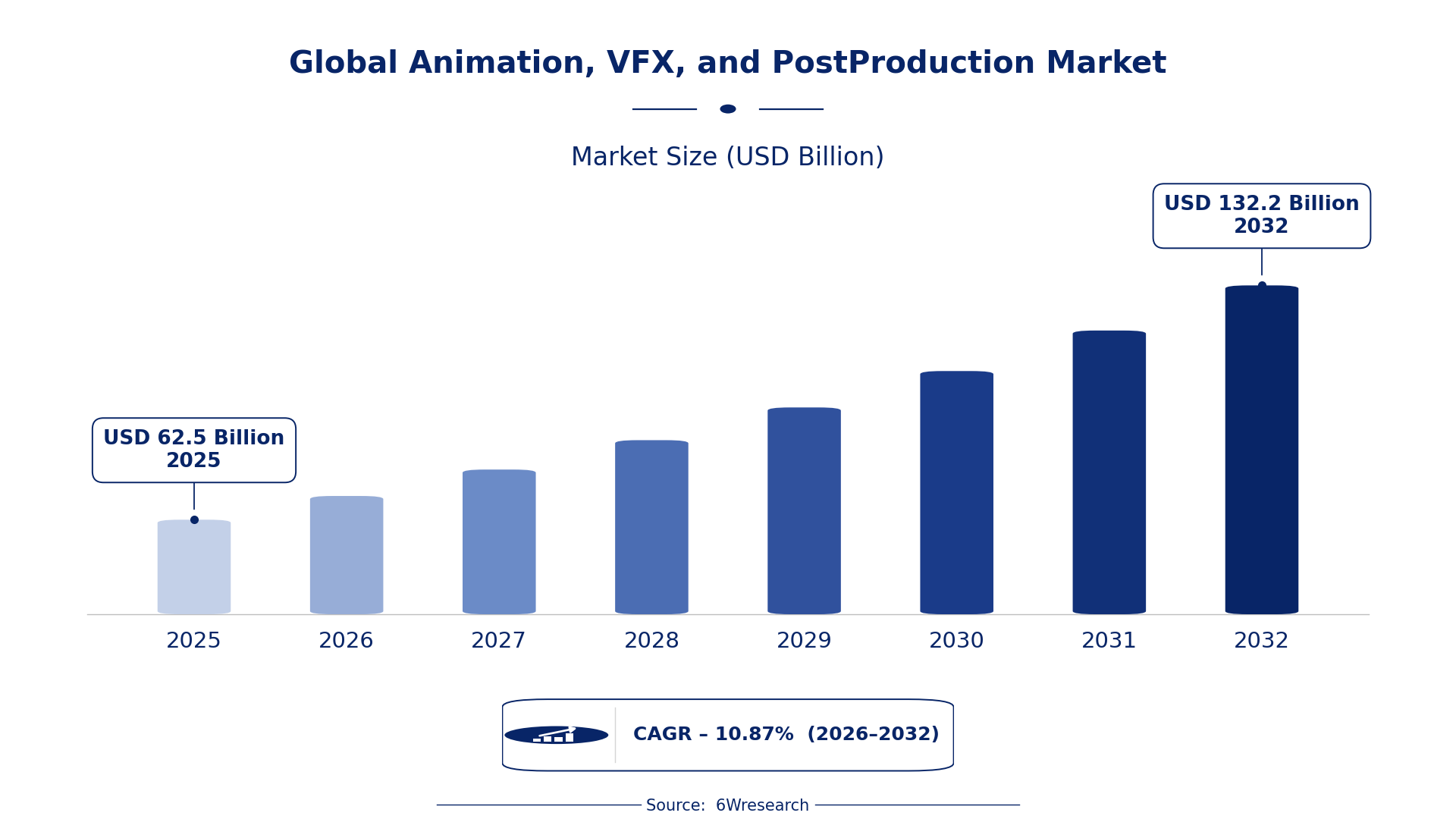 Global Animation, VFX, and PostProduction Market

Market Size (USD Billion)

USD 132.2 Billion
2032

USD 62.5 Billion
2025

2025
2026
2027
2028
2029
2030
2031
2032

CAGR – 10.87% (2026–2032)

Source: 6Wresearch